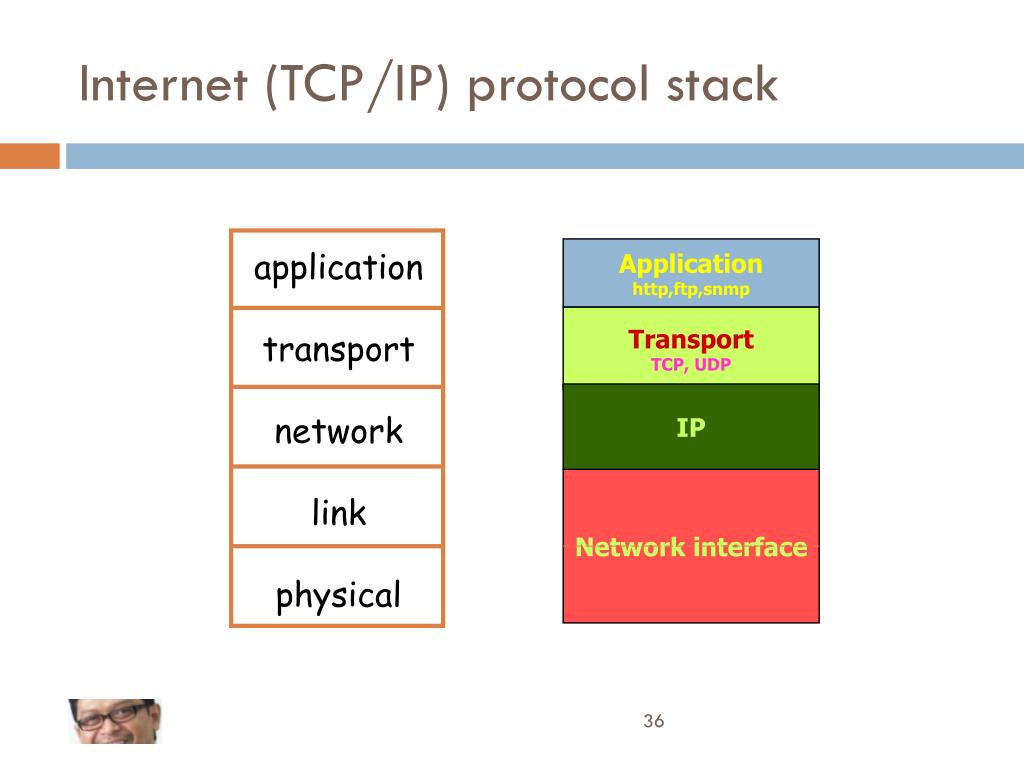 Internet (TCP/IP) protocol stack

application
transport
network
link
physical

Application
http,ftp,snmp
Transport
TCP, UDP
IP
Network interface

36